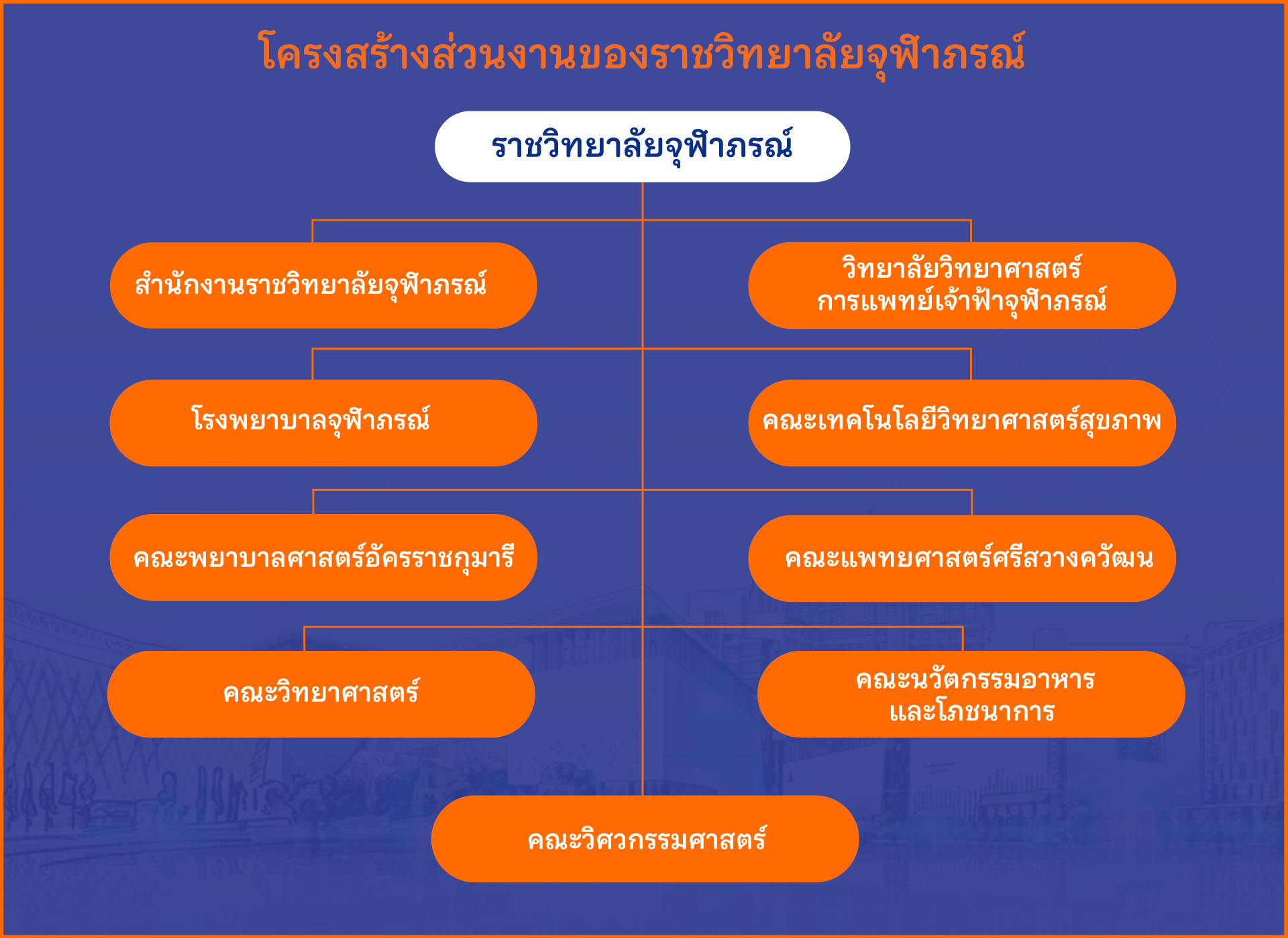 โครงสร้างส่วนงานของราชวิทยาลัยจุฬาภรณ์

ราชวิทยาลัยจุฬาภรณ์

สำนักงานราชวิทยาลัยจุฬาภรณ์

วิทยาลัยวิทยาศาสตร์การแพทย์เจ้าฟ้าจุฬาภรณ์

โรงพยาบาลจุฬาภรณ์

คณะเทคโนโลยีวิทยาศาสตร์สุขภาพ

คณะพยาบาลศาสตร์อัครราชกุมารี

คณะแพทยศาสตร์ศรีสวางควัฒน

คณะวิทยาศาสตร์

คณะนวัตกรรมอาหารและโภชนาการ

คณะวิศวกรรมศาสตร์